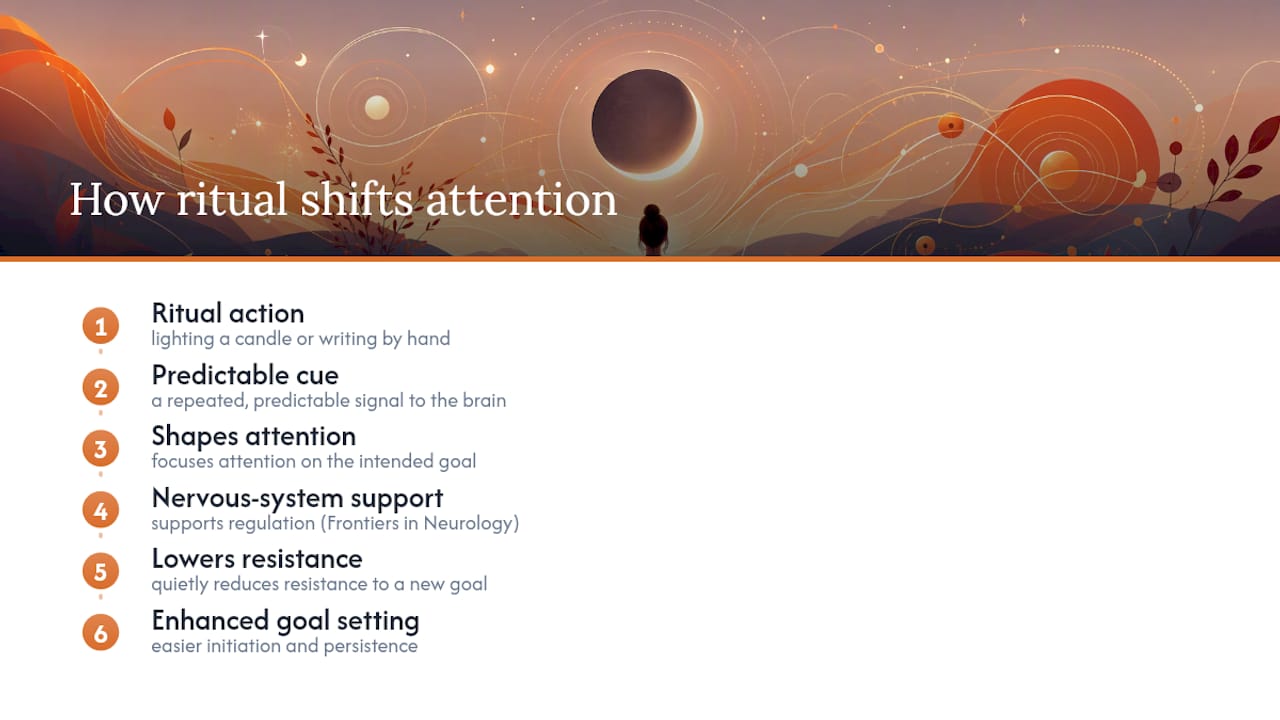 How ritual shifts attention

1
Ritual action
lighting a candle or writing by hand

2
Predictable cue
a repeated, predictable signal to the brain

3
Shapes attention
focuses attention on the intended goal

4
Nervous-system support
supports regulation (Frontiers in Neurology)

5
Lowers resistance
quietly reduces resistance to a new goal

6
Enhanced goal setting
easier initiation and persistence